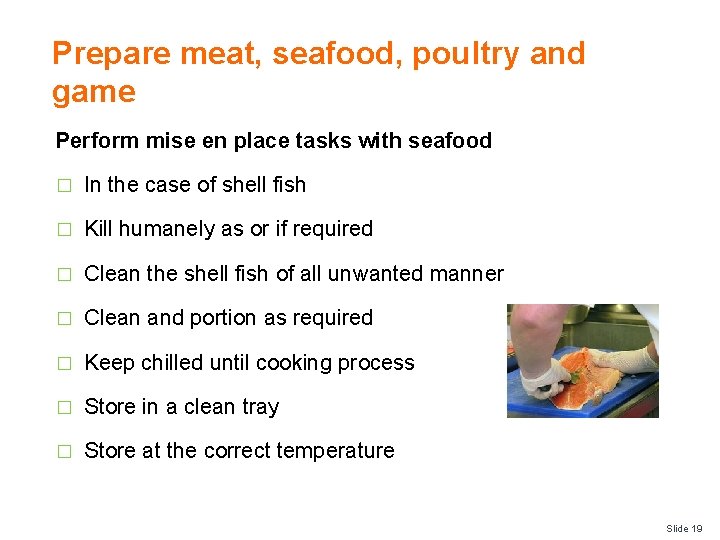 Prepare meat, seafood, poultry and game

Perform mise en place tasks with seafood

□ In the case of shell fish

□ Kill humanely as or if required

□ Clean the shell fish of all unwanted manner

□ Clean and portion as required

□ Keep chilled until cooking process

□ Store in a clean tray

□ Store at the correct temperature

Slide 19